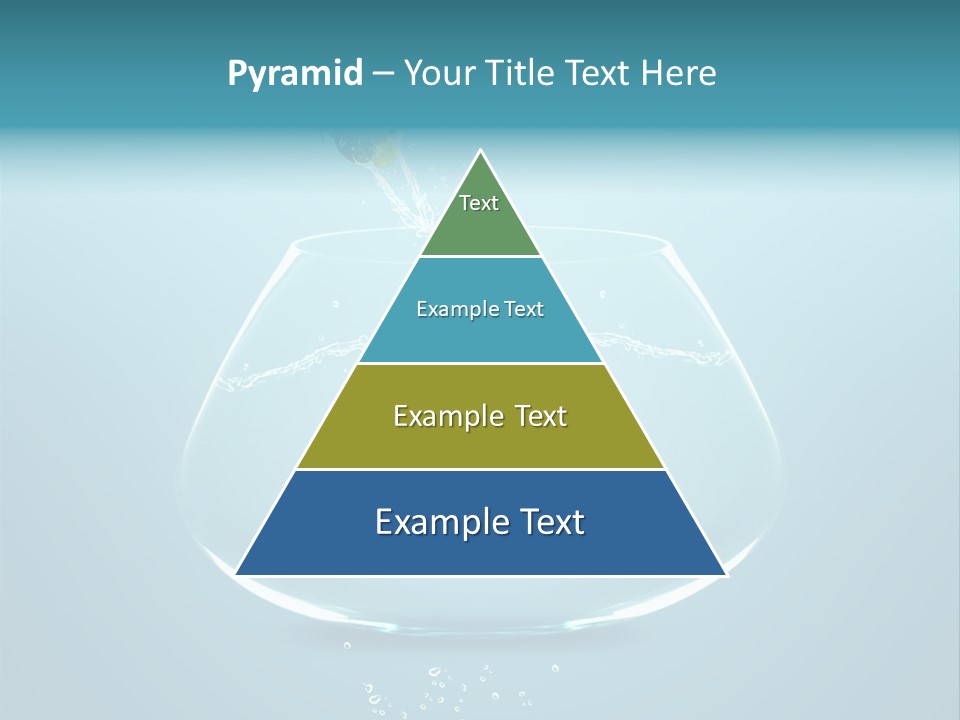 Pyramid – Your Title Text Here

Text

Example Text

Example Text

Example Text